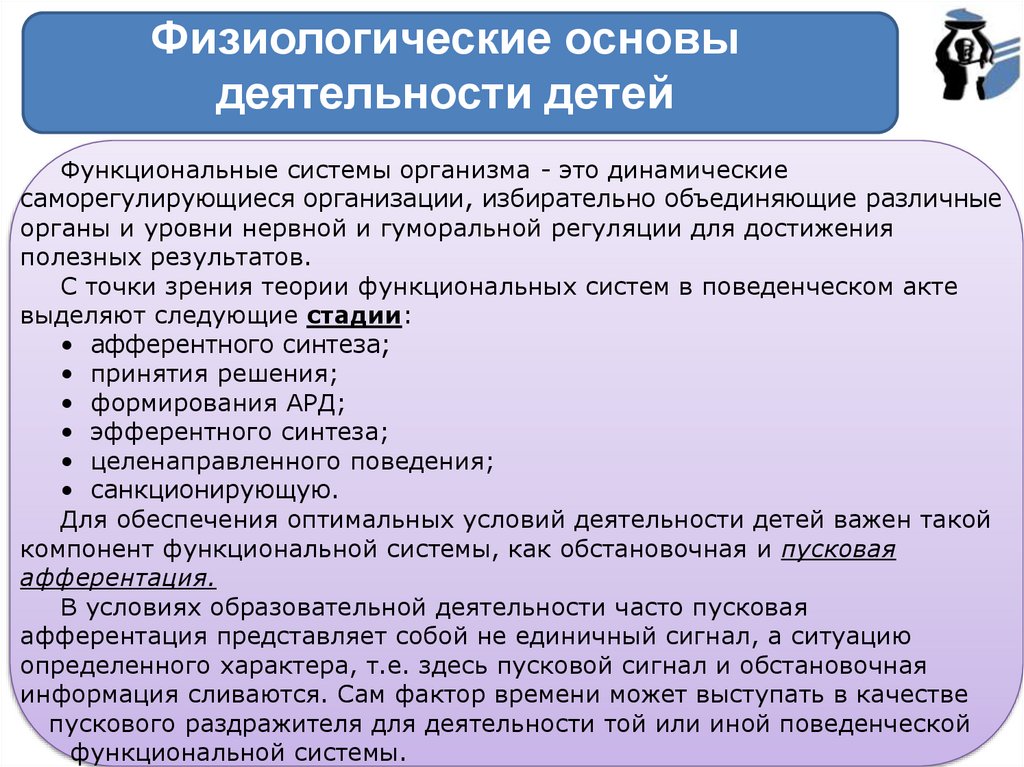 Физиологические основы деятельности детей

Функциональные системы организма - это динамические саморегулирующиеся организации, избирательно объединяющие различные органы и уровни нервной и гуморальной регуляции для достижения полезных результатов.

С точки зрения теории функциональных систем в поведенческом акте выделяют следующие стадии:
• афферентного синтеза;
• принятия решения;
• формирования АРД;
• эфферентного синтеза;
• целенаправленного поведения;
• санкционирующую.

Для обеспечения оптимальных условий деятельности детей важен такой компонент функциональной системы, как обстановочная и пусковая афферентация.

В условиях образовательной деятельности часто пусковая афферентация представляет собой не единичный сигнал, а ситуацию определенного характера, т.е. здесь пусковой сигнал и обстановочная информация сливаются. Сам фактор времени может выступать в качестве пускового раздражителя для деятельности той или иной поведенческой функциональной системы.